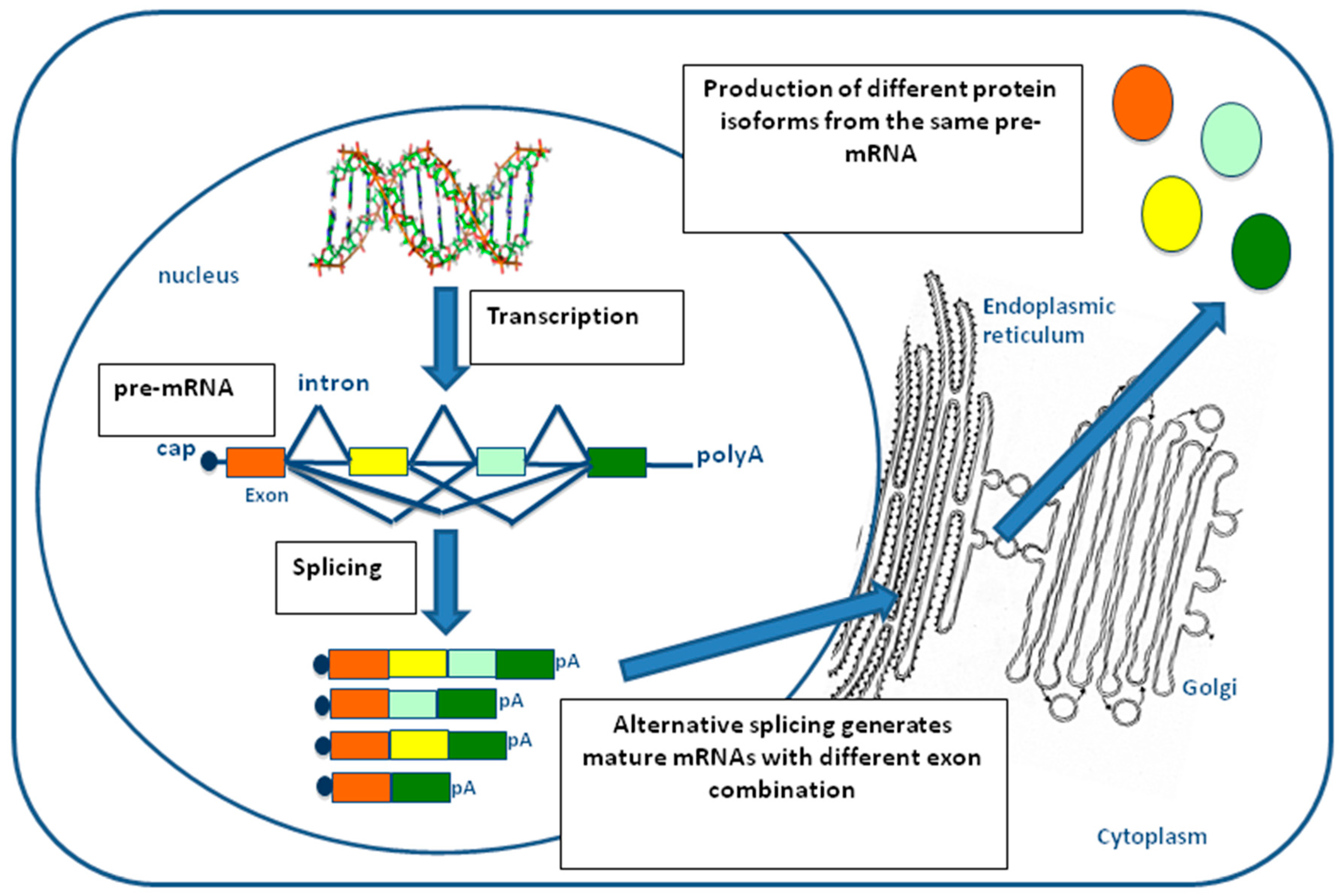 Production of different protein isoforms from the same pre-mRNA

nucleus

Transcription

pre-mRNA

intron

cap

Exon

polyA

Endoplasmic reticulum

Splicing

pA

pA

pA

pA

Golgi

Alternative splicing generates mature mRNAs with different exon combination

Cytoplasm